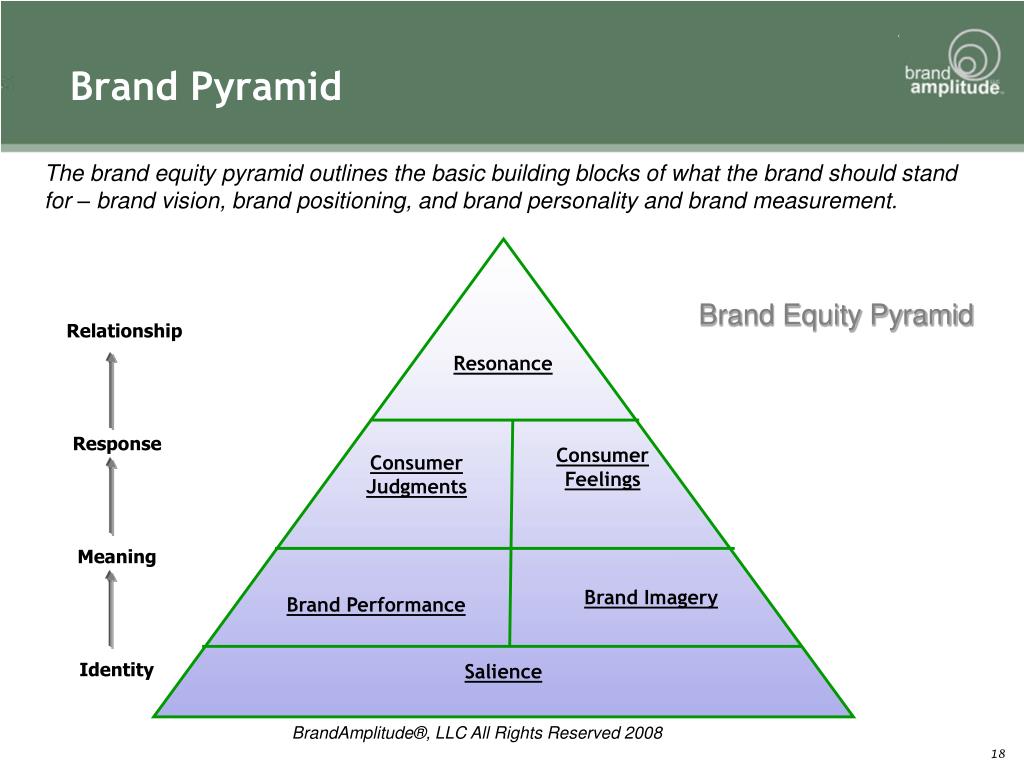 Brand Pyramid

brand amplitude

The brand equity pyramid outlines the basic building blocks of what the brand should stand for – brand vision, brand positioning, and brand personality and brand measurement.

Brand Equity Pyramid

Relationship

Response

Meaning

Identity

Resonance

Consumer Judgments

Consumer Feelings

Brand Performance

Brand Imagery

Salience

BrandAmplitude®, LLC All Rights Reserved 2008

18